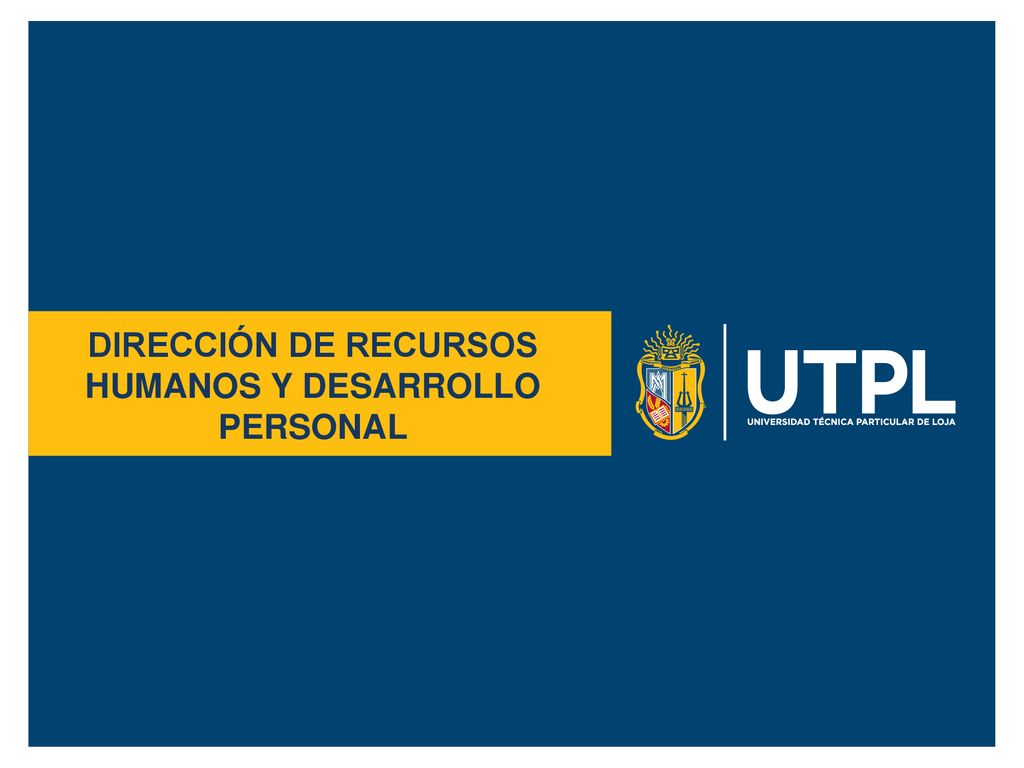 DIRECCIÓN DE RECURSOS HUMANOS Y DESARROLLO PERSONAL

UTPL
UNIVERSIDAD TÉCNICA PARTICULAR DE LOJA